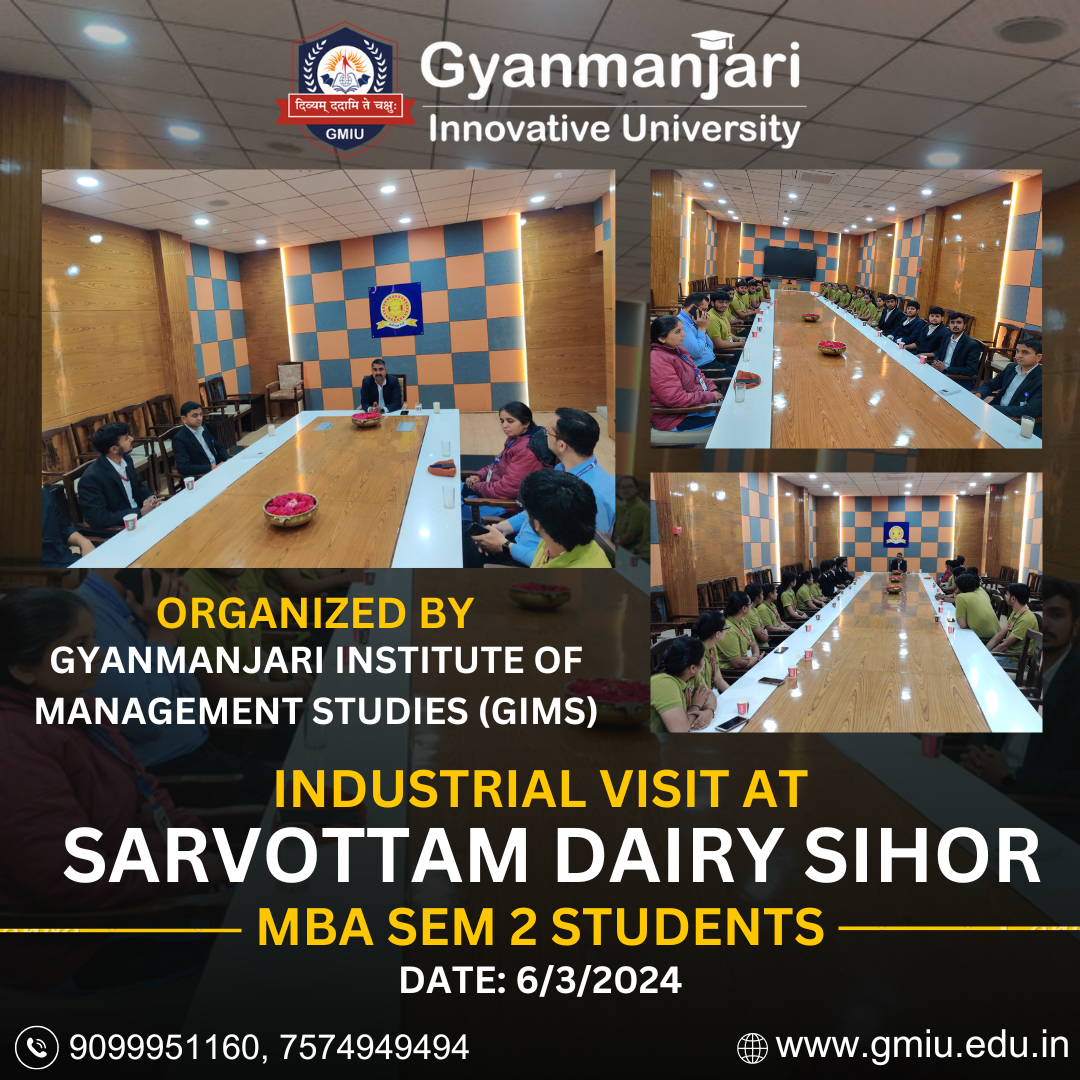 दिव्यम् ददामि ते चक्षुः
GMIU
Gyanmanjari
Innovative University

ORGANIZED BY
GYANMANJARI INSTITUTE OF MANAGEMENT STUDIES (GIMS)

INDUSTRIAL VISIT AT
SARVOTTAM DAIRY SIHOR
MBA SEM 2 STUDENTS
DATE: 6/3/2024

9099951160, 7574949494
www.gmiu.edu.in